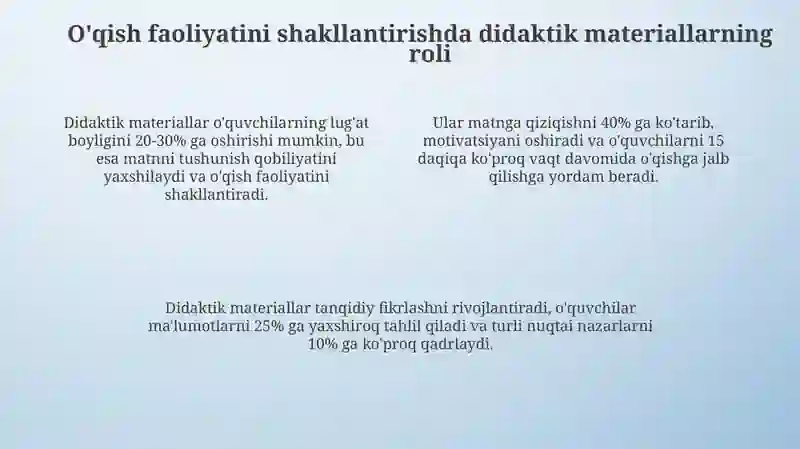 O'qish faoliyatini shakllantirishda didaktik materiallarning roli

Didaktik materiallar o'quvchilarning lug'at boyligini 20-30% ga oshirishi mumkin, bu esa matnni tushunish qobiliyatini yaxshilaydi va o'qish faoliyatini shakllantiradi.

Ular matnga qiziqishni 40% ga ko'tarib, motivatsiyani oshiradi va o'quvchilarni 15 daqiqa ko'proq vaqt davomida o'qishga jalb qilishga yordam beradi.

Didaktik materiallar tanqidiy fikrlashni rivojlantiradi, o'quvchilar ma'lumotlarni 25% ga yaxshiroq tahlil qiladi va turli nuqtai nazarlarni 10% ga ko'proq qadrlaydi.